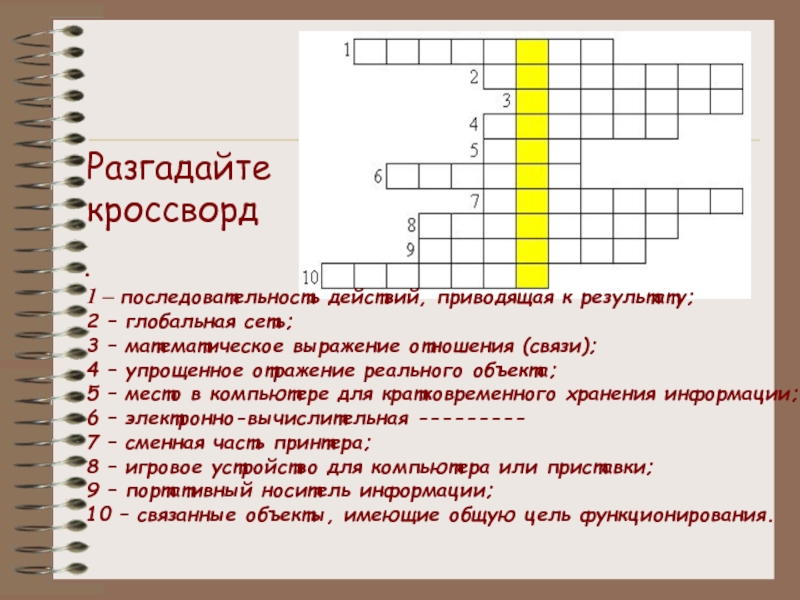 1
2
3
4
5
6
7
8
9
10

Разгадайте кроссворд

.
1 – последовательность действий, приводящая к результату;
2 – глобальная сеть;
3 – математическое выражение отношения (связи);
4 – упрощенное отражение реального объекта;
5 – место в компьютере для кратковременного хранения информации;
6 – электронно-вычислительная ---------
7 – сменная часть принтера;
8 – игровое устройство для компьютера или приставки;
9 – портативный носитель информации;
10 – связанные объекты, имеющие общую цель функционирования.